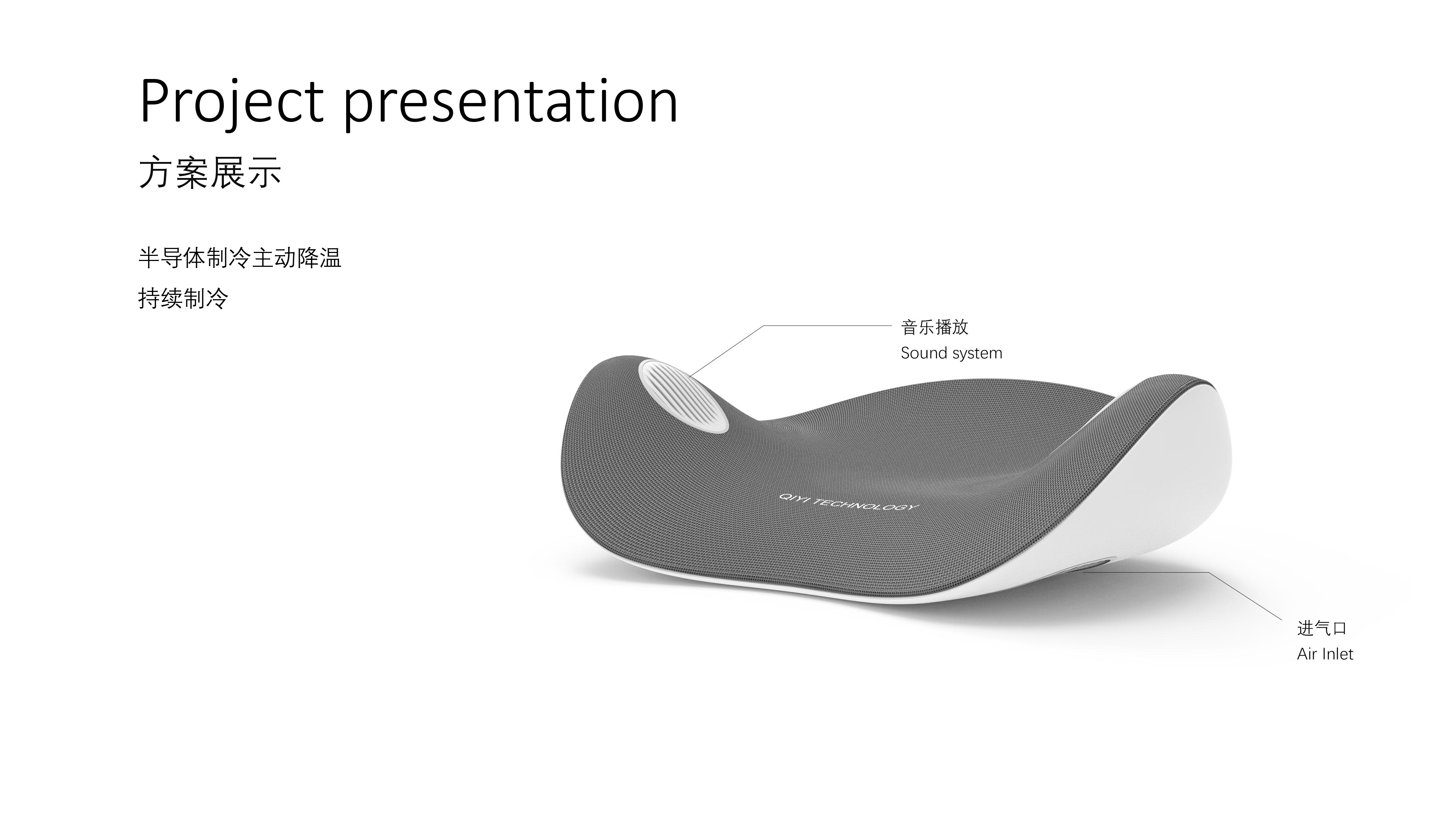 Project presentation

方案展示

半导体制冷主动降温

持续制冷

音乐播放
Sound system

QIYI TECHNOLOGY

进气口
Air Inlet